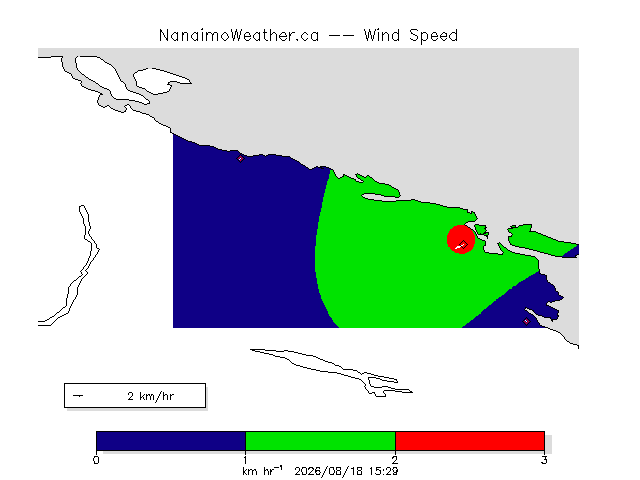 NanaimoWeather.ca -- Wind Speed

2 km/hr

0 1 2 3

km hr$^{-1}$ 2026/08/18 15:29